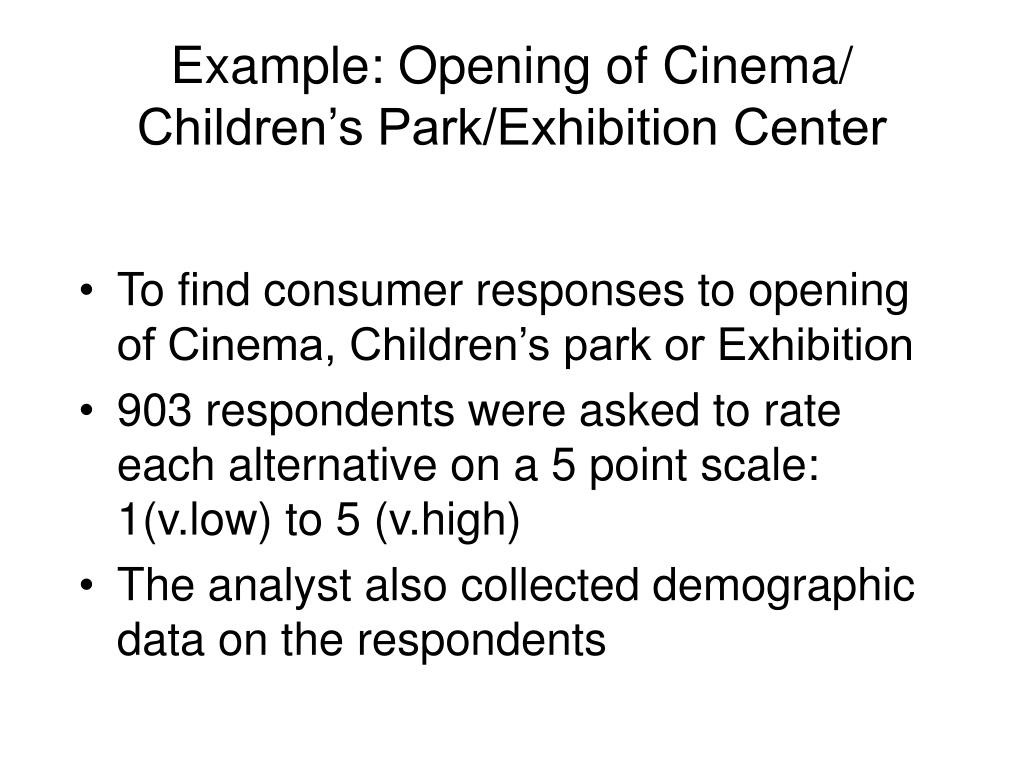 Example: Opening of Cinema/ Children’s Park/Exhibition Center

• To find consumer responses to opening of Cinema, Children’s park or Exhibition
• 903 respondents were asked to rate each alternative on a 5 point scale: 1(v.low) to 5 (v.high)
• The analyst also collected demographic data on the respondents